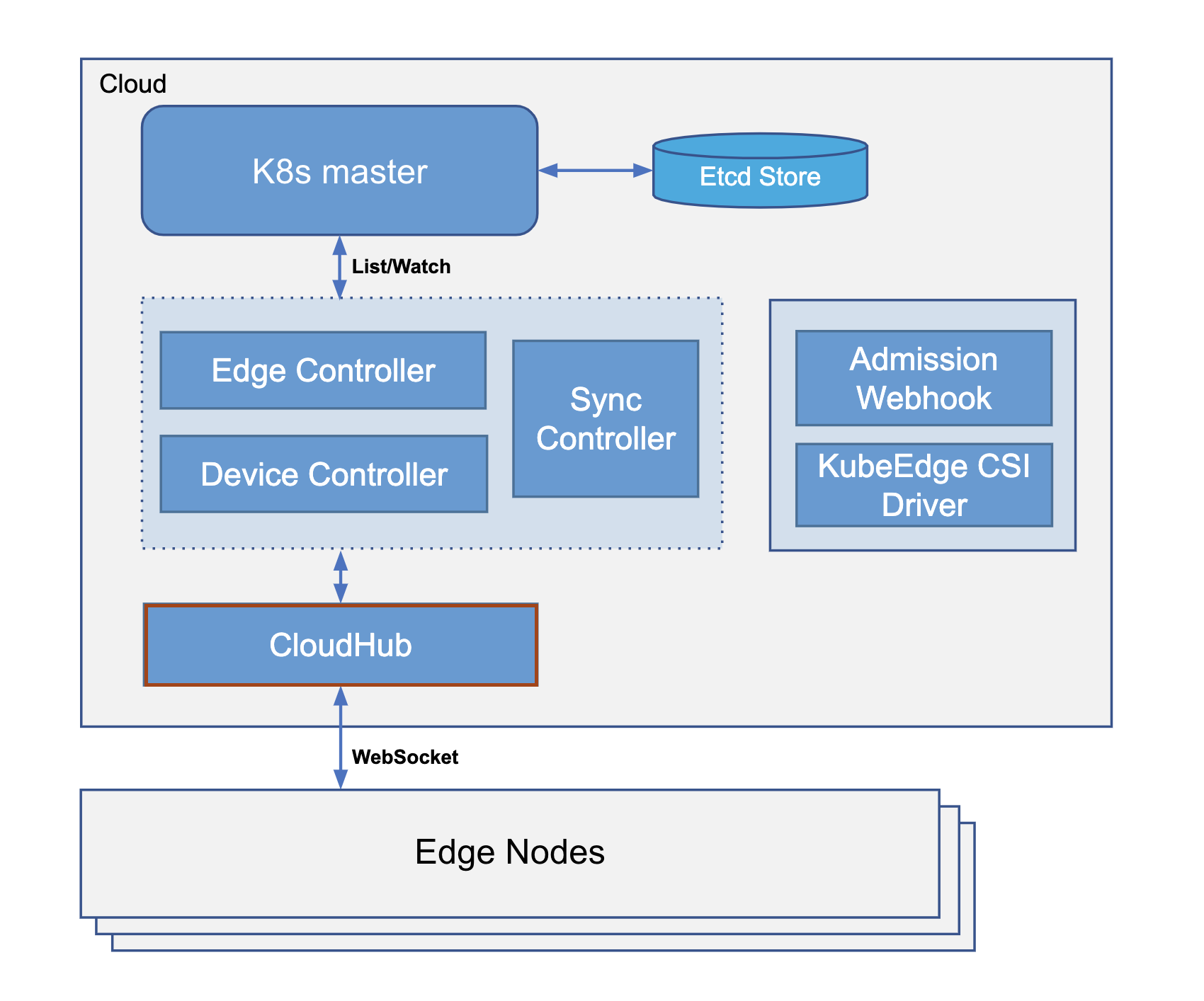 Cloud

K8s master

Etcd Store

List/Watch

Edge Controller

Device Controller

Sync Controller

Admission Webhook

KubeEdge CSI Driver

CloudHub

WebSocket

Edge Nodes